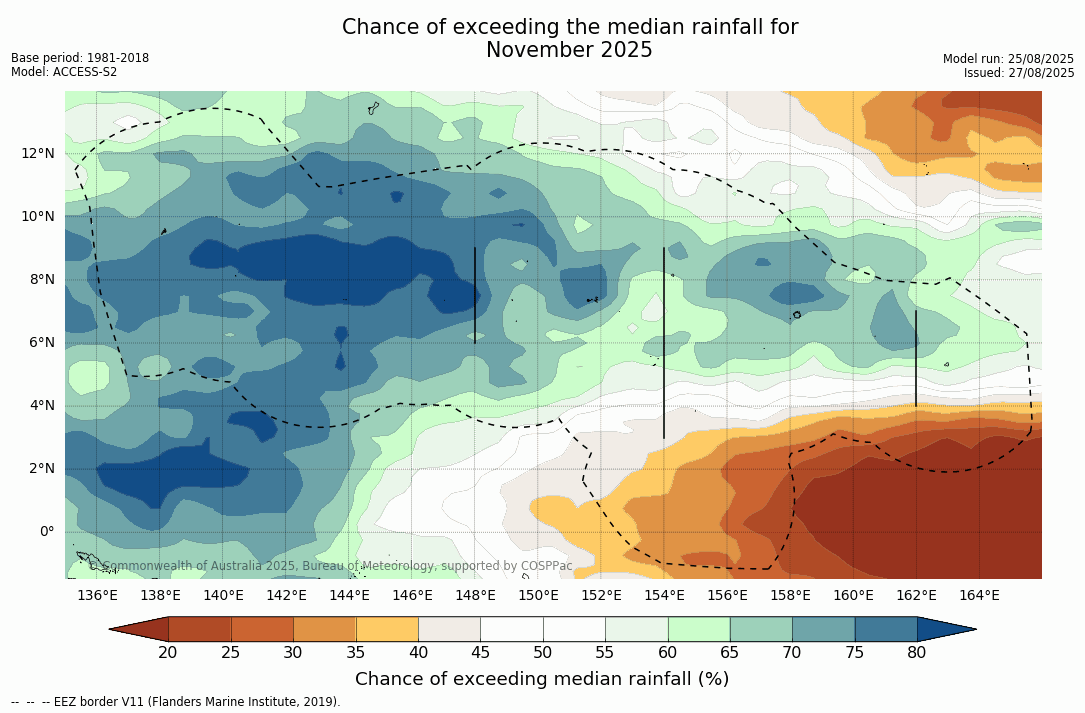 Chance of exceeding the median rainfall for November 2025

Base period: 1981-2018
Model: ACCESS-S2

Model run: 25/08/2025
Issued: 27/08/2025

12°N
10°N
8°N
6°N
4°N
2°N
0°

© Commonwealth of Australia 2025, Bureau of Meteorology, supported by COSPPac

136°E 138°E 140°E 142°E 144°E 146°E 148°E 150°E 152°E 154°E 156°E 158°E 160°E 162°E 164°E

20 25 30 35 40 45 50 55 60 65 70 75 80

Chance of exceeding median rainfall (%)

-- -- -- EEZ border V11 (Flanders Marine Institute, 2019).